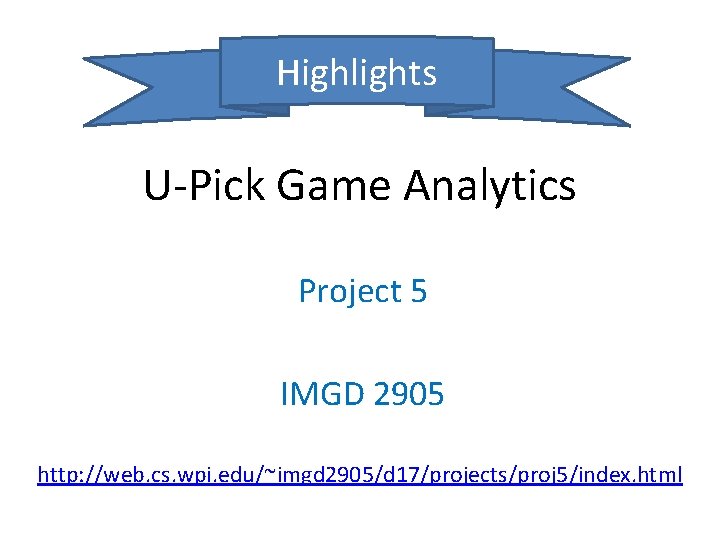 Highlights

U-Pick Game Analytics

Project 5

IMGD 2905

http://web.cs.wpi.edu/~imgd2905/d17/projects/proj5/index.html